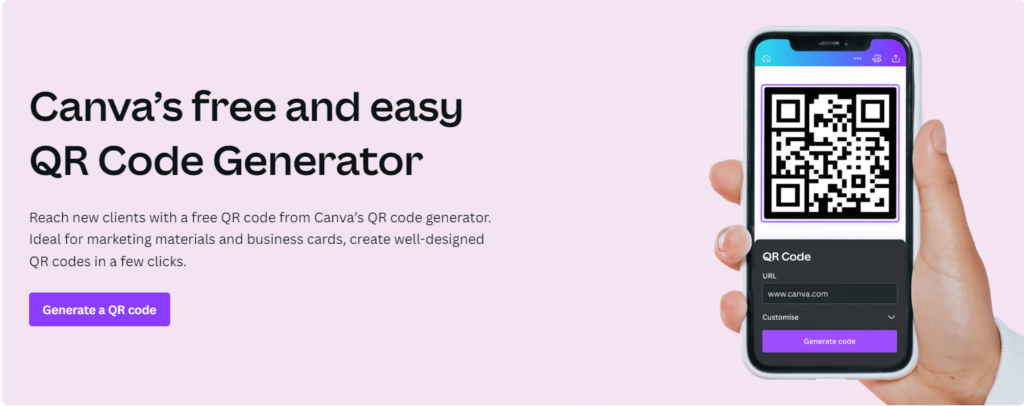 Canva's free and easy QR Code Generator

Reach new clients with a free QR code from Canva's QR code generator. Ideal for marketing materials and business cards, create well-designed QR codes in a few clicks.

Generate a QR code

QR Code

URL

www.canva.com

Customise

Generate code